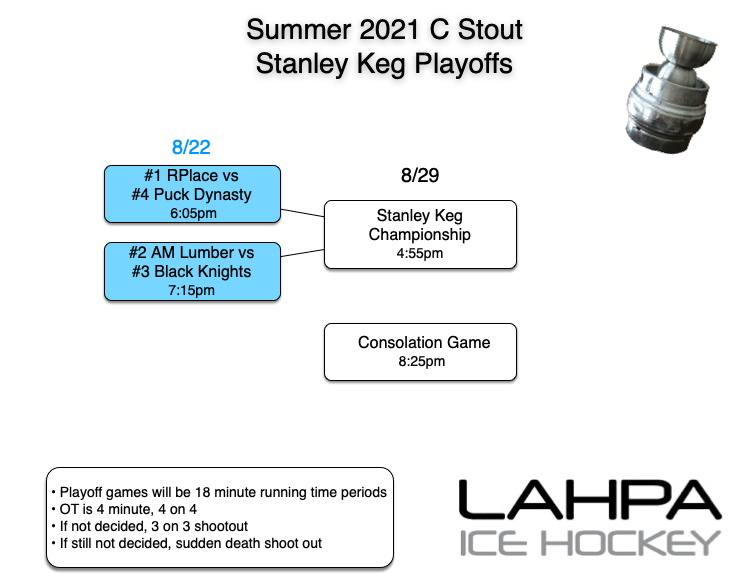 Summer 2021 C Stout
Stanley Keg Playoffs

8/22

#1 RPlace vs
#4 Puck Dynasty
6:05pm

#2 AM Lumber vs
#3 Black Knights
7:15pm

8/29

Stanley Keg
Championship
4:55pm

Consolation Game
8:25pm

• Playoff games will be 18 minute running time periods
• OT is 4 minute, 4 on 4
• If not decided, 3 on 3 shootout
• If still not decided, sudden death shoot out

LAHPA
ICE HOCKEY